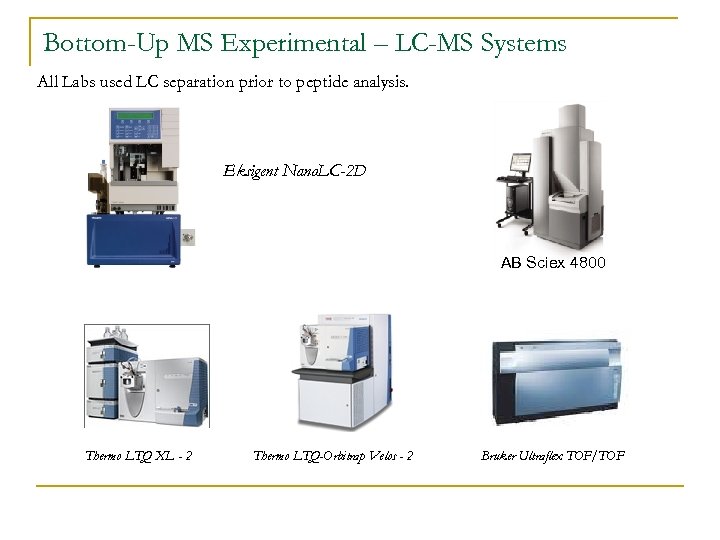 Bottom-Up MS Experimental – LC-MS Systems

All Labs used LC separation prior to peptide analysis.

Eksigent NanoLC-2D

AB Sciex 4800

Thermo LTQ XL - 2

Thermo LTQ-Orbitrap Velos - 2

Bruker Ultraflex TOF/TOF